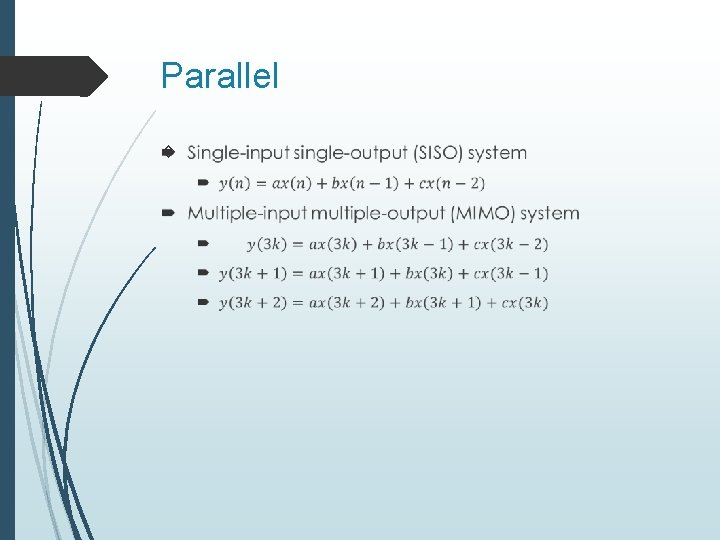 Parallel

Single-input single-output (SISO) system

$y(n) = ax(n) + bx(n-1) + cx(n-2)$

Multiple-input multiple-output (MIMO) system

$y(3k) = ax(3k) + bx(3k-1) + cx(3k-2)$

$y(3k+1) = ax(3k+1) + bx(3k) + cx(3k-1)$

$y(3k+2) = ax(3k+2) + bx(3k+1) + cx(3k)$